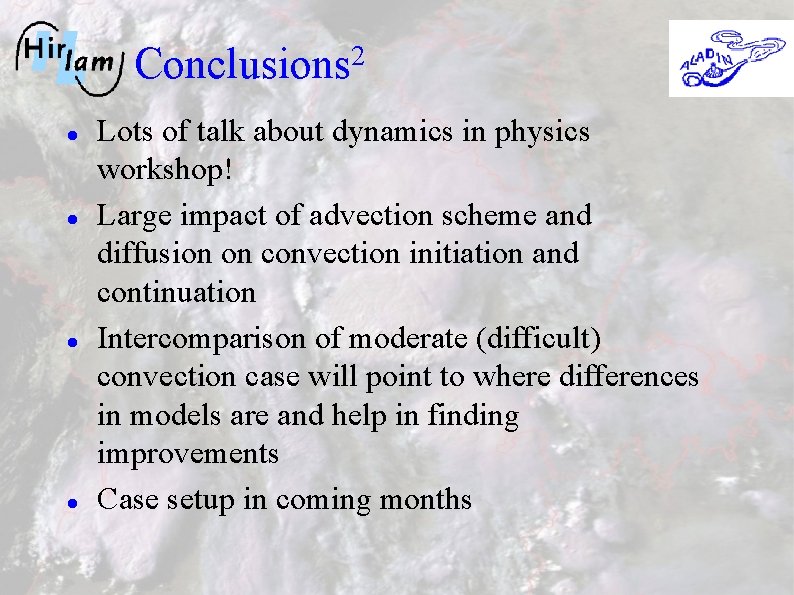 Hirlam Conclusions$^2$

ALADIN

- Lots of talk about dynamics in physics workshop!
- Large impact of advection scheme and diffusion on convection initiation and continuation
- Intercomparison of moderate (difficult) convection case will point to where differences in models are and help in finding improvements
- Case setup in coming months